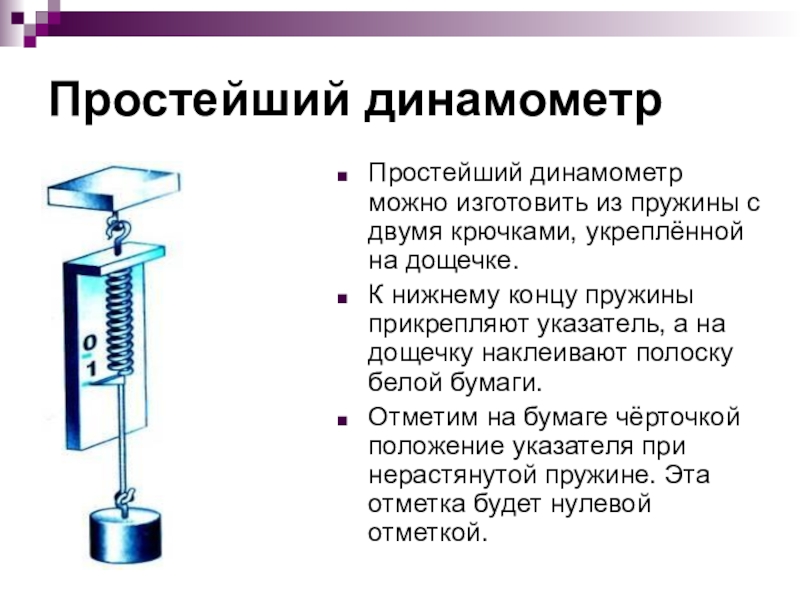 Простейший динамометр

0
1

Простейший динамометр можно изготовить из пружины с двумя крючками, укреплённой на дощечке.

К нижнему концу пружины прикрепляют указатель, а на дощечку наклеивают полоску белой бумаги.

Отметим на бумаге чёрточкой положение указателя при нерастянутой пружине. Эта отметка будет нулевой отметкой.